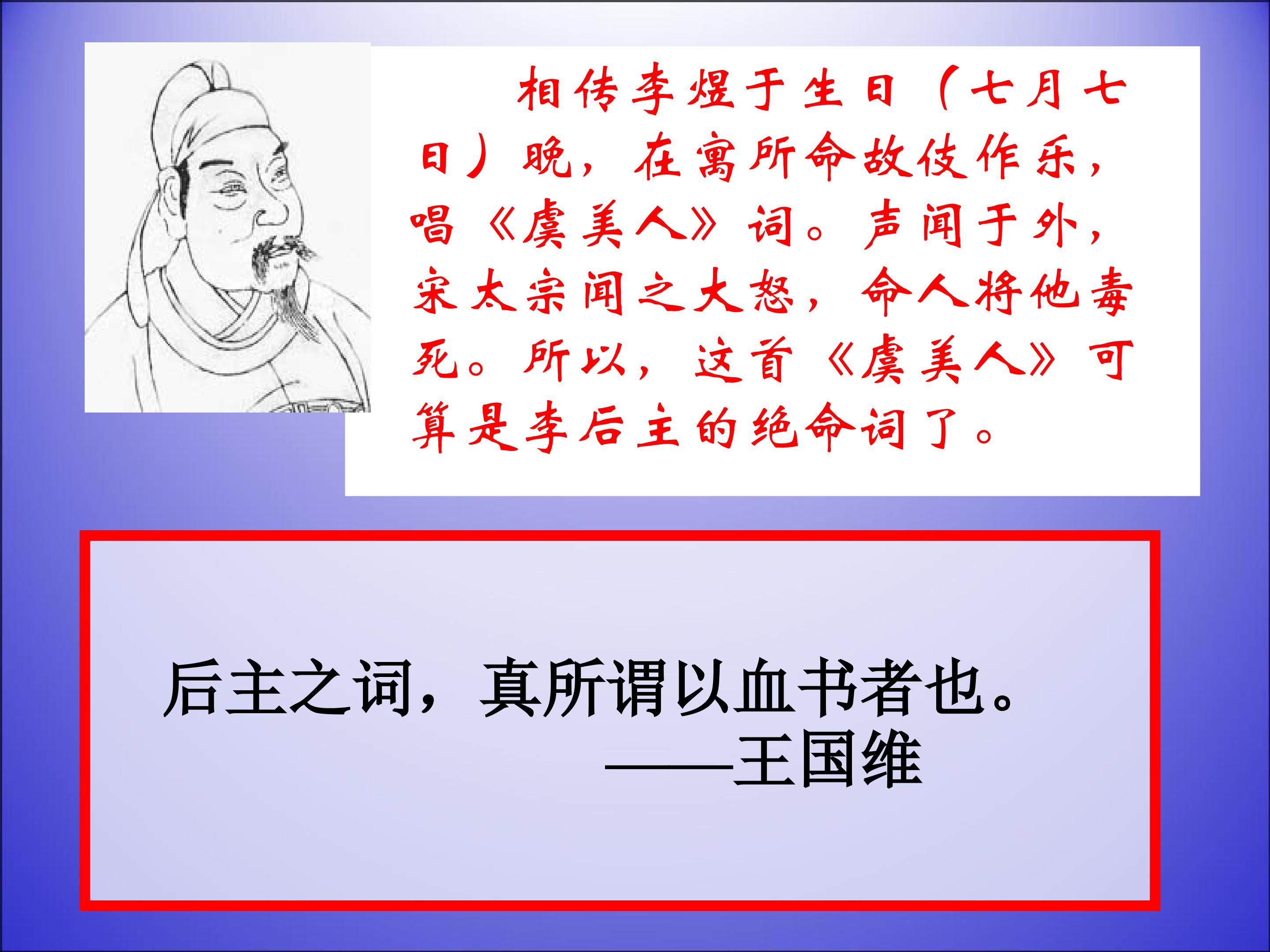 相传李煜于生日（七月七日）晚，在寓所命故伎作乐，唱《虞美人》词。声闻于外，宋太宗闻之大怒，命人将他毒死。所以，这首《虞美人》可算是李后主的绝命词了。

后主之词，真所谓以血书者也。
——王国维